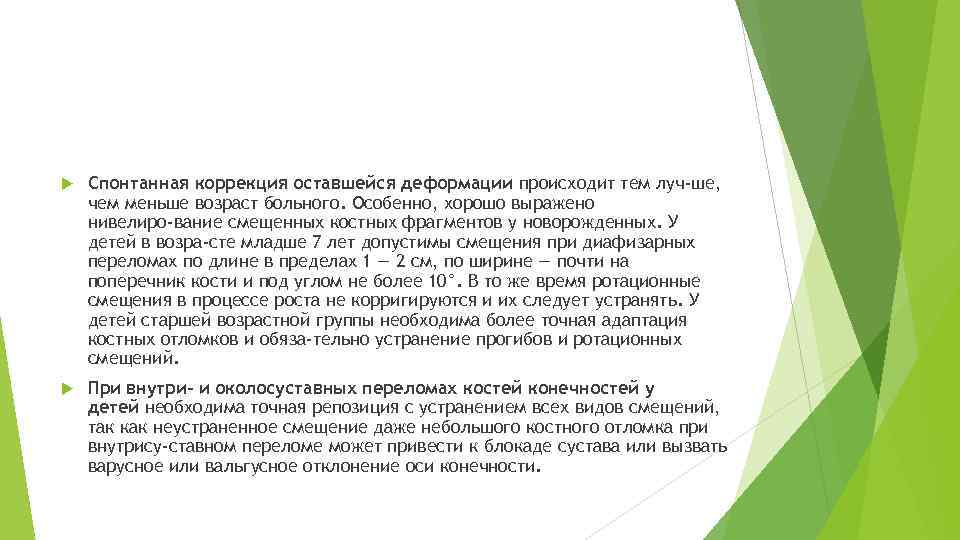 Спонтанная коррекция оставшейся деформации происходит тем луч-ше, чем меньше возраст больного. Особенно, хорошо выражено нивелиро-вание смещенных костных фрагментов у новорожденных. У детей в возра-сте младше 7 лет допустимы смещения при диафизарных переломах по длине в пределах 1 — 2 см, по ширине — почти на поперечник кости и под углом не более 10°. В то же время ротационные смещения в процессе роста не корригируются и их следует устранять. У детей старшей возрастной группы необходима более точная адаптация костных отломков и обяза-тельно устранение прогибов и ротационных смещений.

При внутри- и околосуставных переломах костей конечностей у детей необходима точная репозиция с устранением всех видов смещений, так как неустраненное смещение даже небольшого костного отломка при внутрису-ставном переломе может привести к блокаде сустава или вызвать варусное или вальгусное отклонение оси конечности.